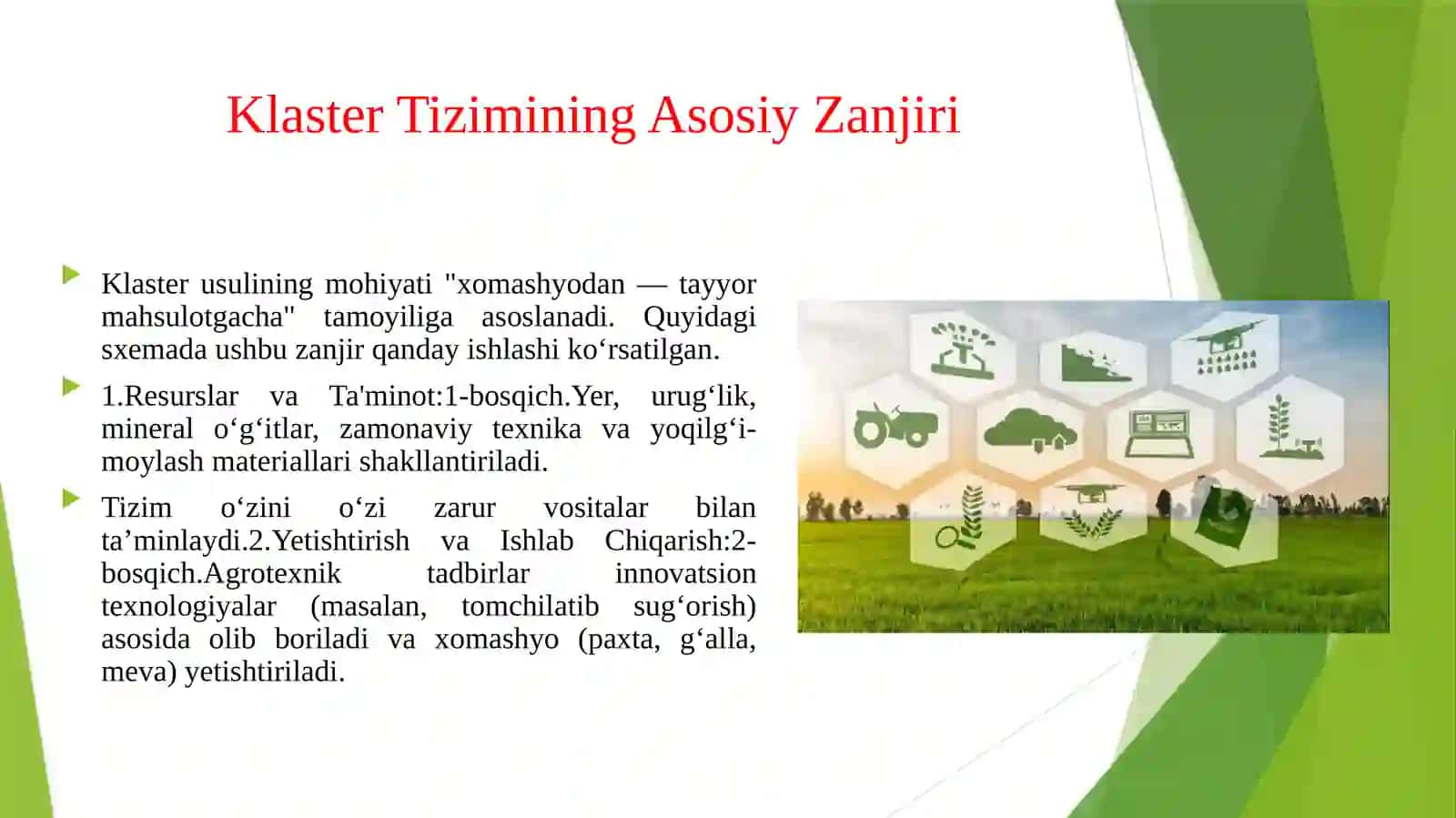 Klaster Tizimining Asosiy Zanjiri

Klaster usulining mohiyati "xomashyodan — tayyor mahsulotgacha" tamoyiliga asoslanadi. Quyidagi sxemada ushbu zanjir qanday ishlashi ko‘rsatilgan.

1.Resurslar va Ta'minot:1-bosqich.Yer, urug‘lik, mineral o‘g‘itlar, zamonaviy texnika va yoqilg‘i-moylash materiallari shakllantiriladi.

Tizim o‘zini o‘zi zarur vositalar bilan ta’minlaydi.2.Yetishtirish va Ishlab Chiqarish:2-bosqich.Agrotexnik tadbirlar innovatsion texnologiyalar (masalan, tomchilatib sug‘orish) asosida olib boriladi va xomashyo (paxta, g‘alla, meva) yetishtiriladi.